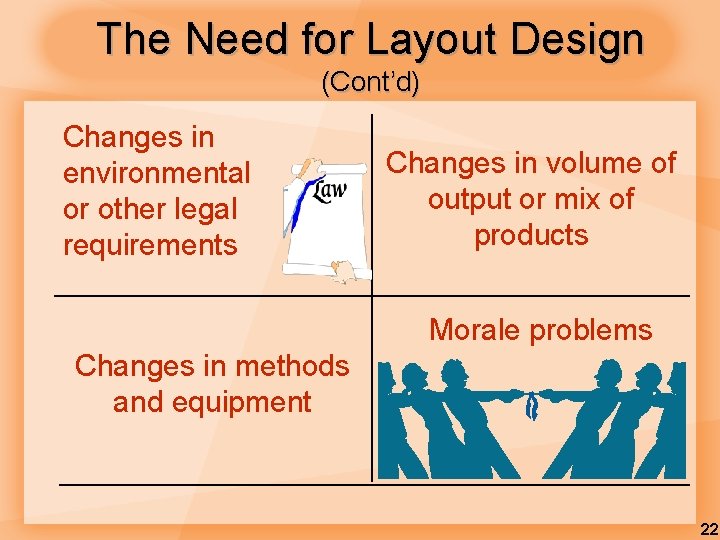 The Need for Layout Design
(Cont'd)

Changes in environmental or other legal requirements

Law

Changes in volume of output or mix of products

Changes in methods and equipment

Morale problems

22